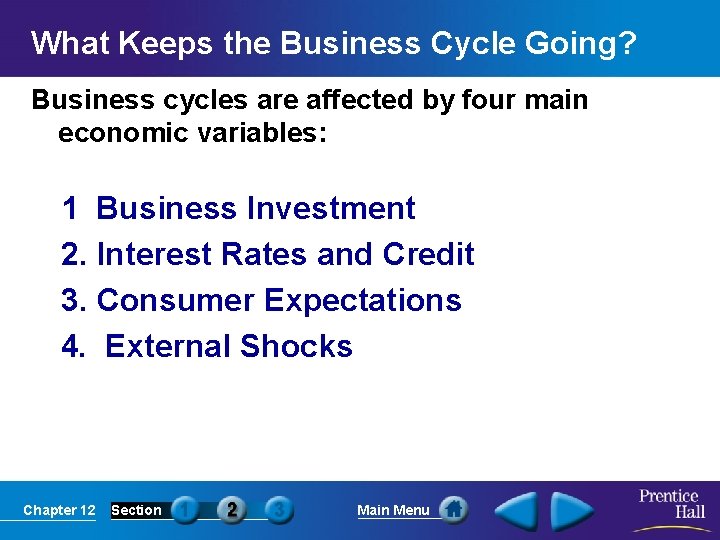 What Keeps the Business Cycle Going?

Business cycles are affected by four main economic variables:

1 Business Investment
2. Interest Rates and Credit
3. Consumer Expectations
4. External Shocks

Chapter 12 Section 1 2 3 Main Menu Prentice Hall